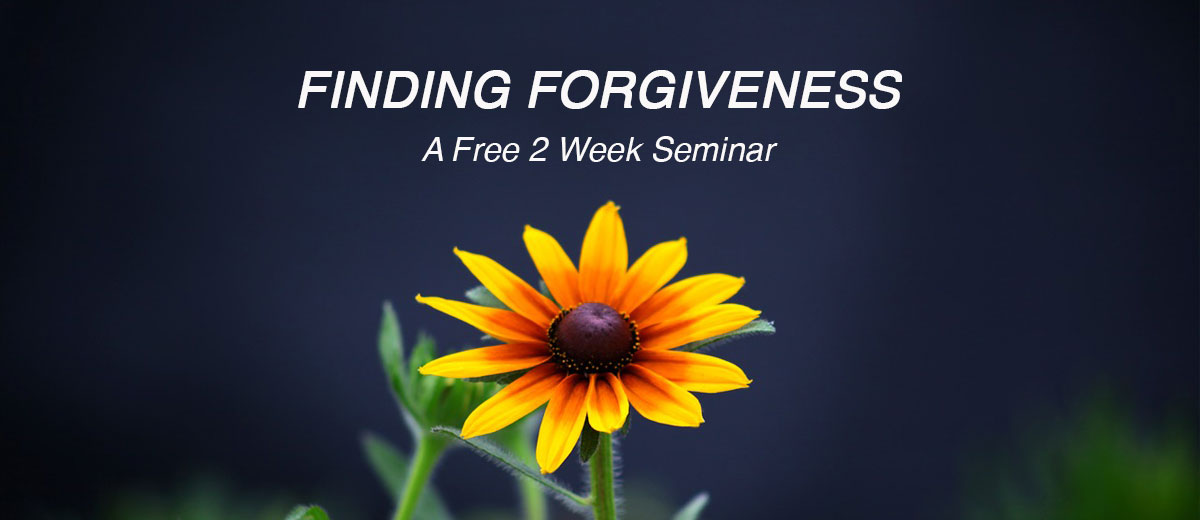 FINDING FORGIVENESS

A Free 2 Week Seminar